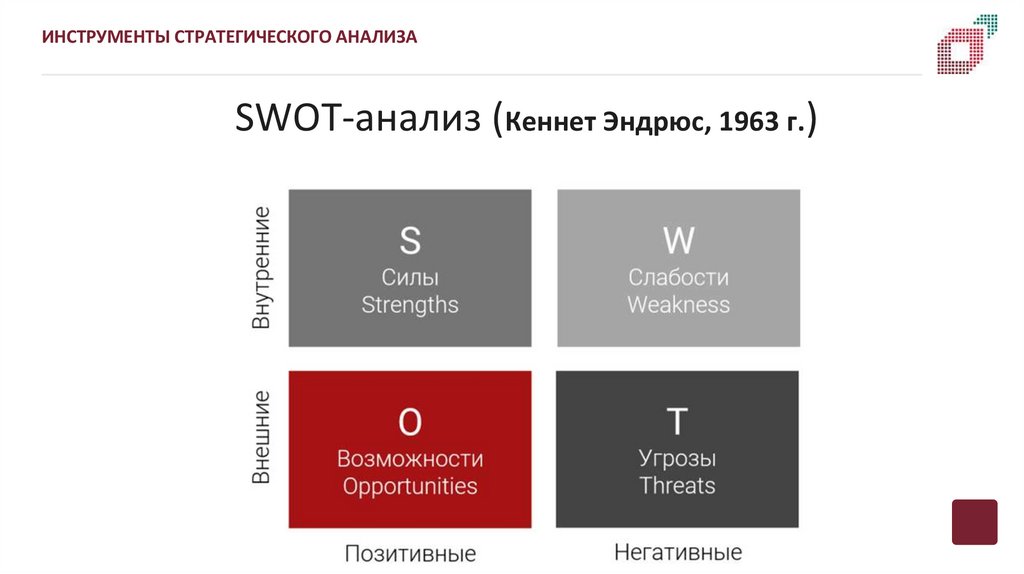 ИНСТРУМЕНТЫ СТРАТЕГИЧЕСКОГО АНАЛИЗА

SWOT-анализ (Кеннет Эндрюс, 1963 г.)

Внутренние

S
Силы
Strengths

W
Слабости
Weakness

Внешние

O
Возможности
Opportunities

T
Угрозы
Threats

Позитивные

Негативные